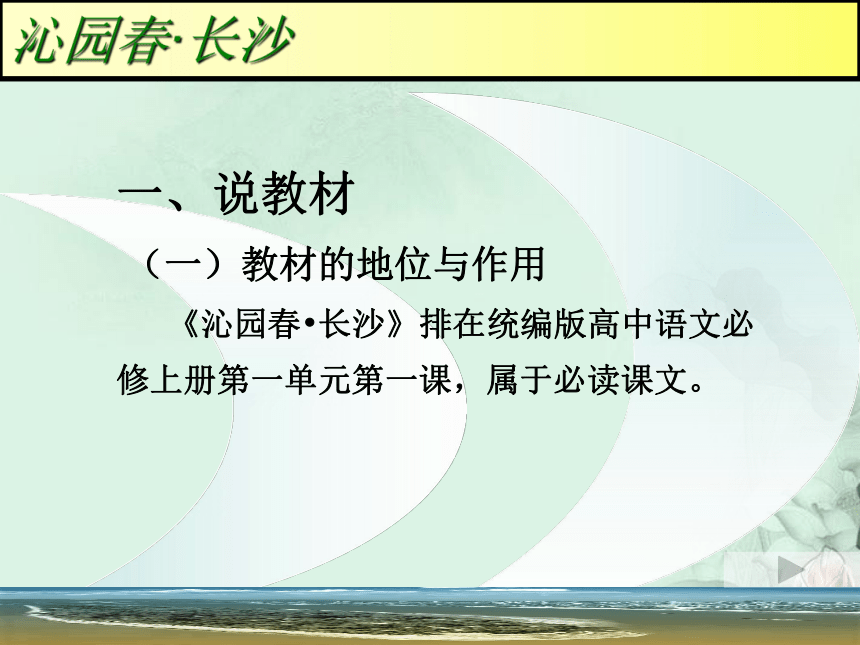 沁园春·长沙

一、说教材

（一）教材的地位与作用

《沁园春•长沙》排在统编版高中语文必修上册第一单元第一课，属于必读课文。